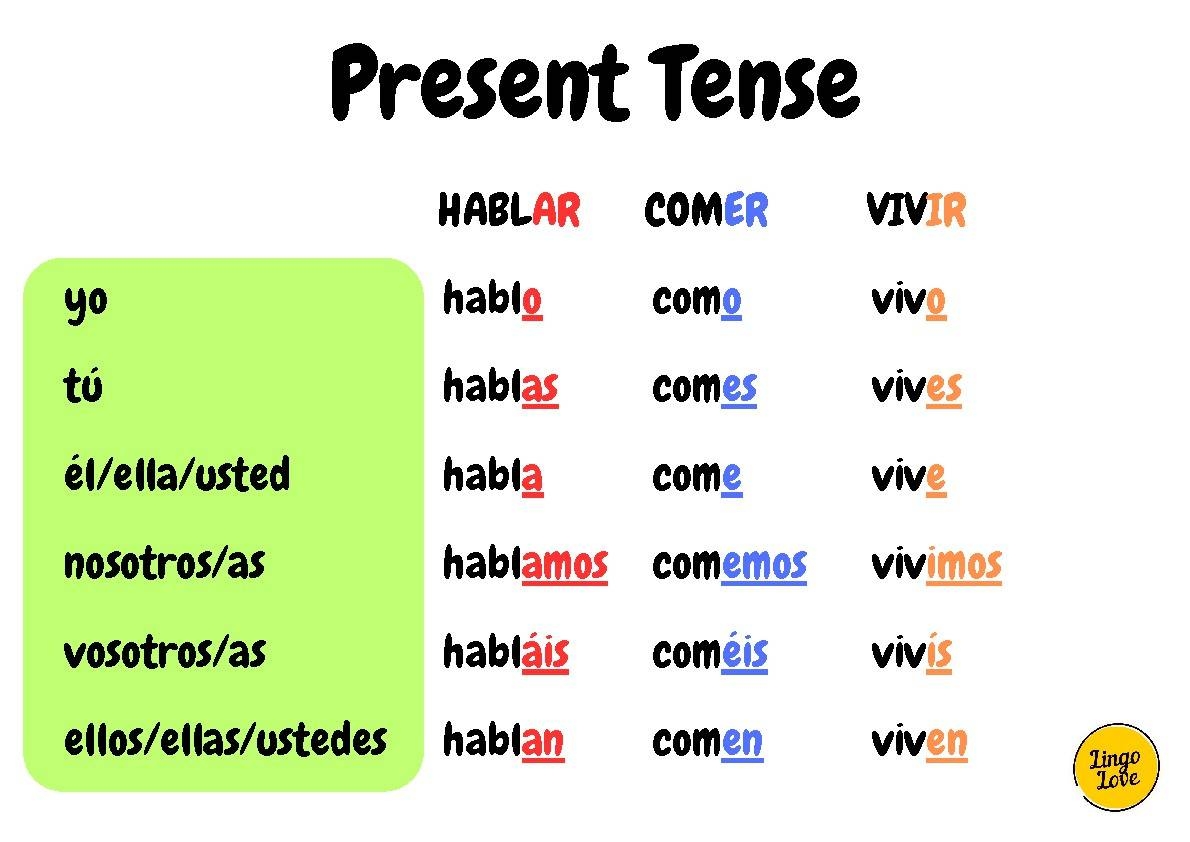 Present Tense

| | HABLAR | COMER | VIVIR |
|---|---|---|---|
| yo | hablo | como | vivo |
| tú | hablas | comes | vives |
| él/ella/usted | habla | come | vive |
| nosotros/as | hablamos | comemos | vivimos |
| vosotros/as | habláis | coméis | vivís |
| ellos/ellas/ustedes | hablan | comen | viven |

Lingo Love